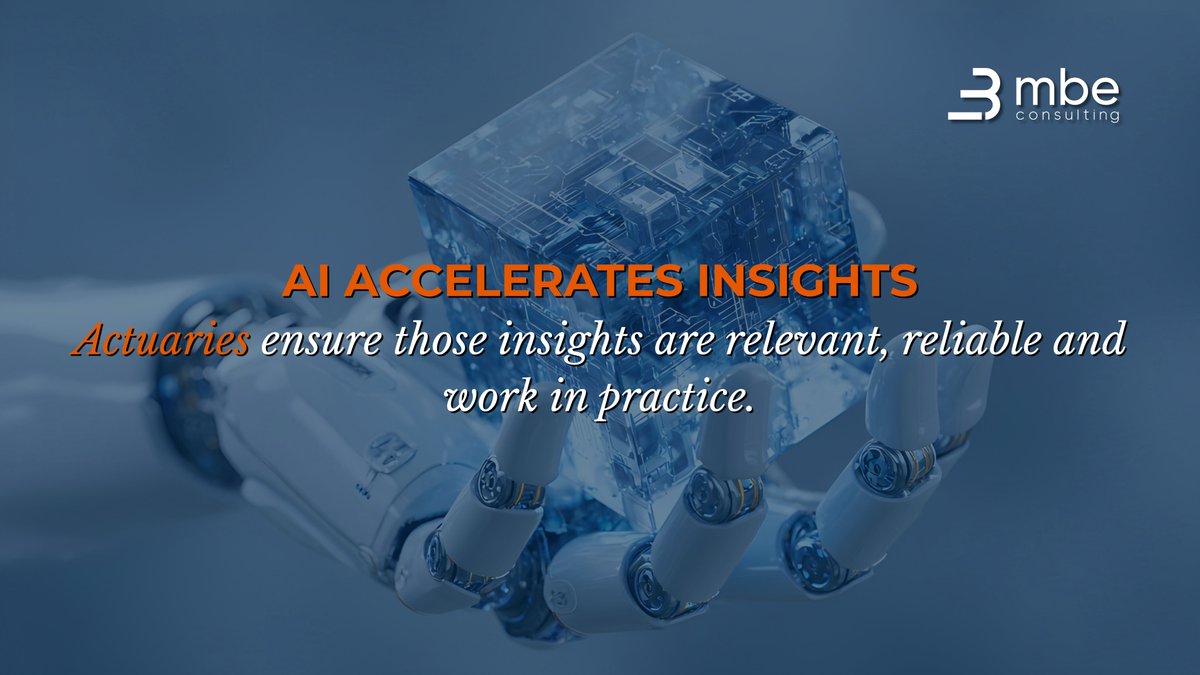 mbe
consulting

AI ACCELERATES INSIGHTS

Actuaries ensure those insights are relevant, reliable and work in practice.